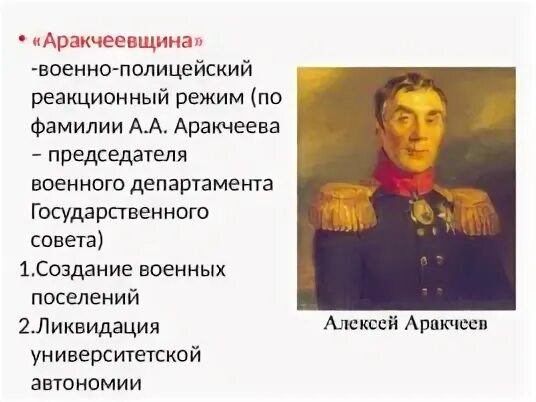 • «Аракчеевщина» -военно-полицейский реакционный режим (по фамилии А.А. Аракчеева – председателя военного департамента Государственного совета)

1.Создание военных поселений

2.Ликвидация университетской автономии

Алексей Аракчеев